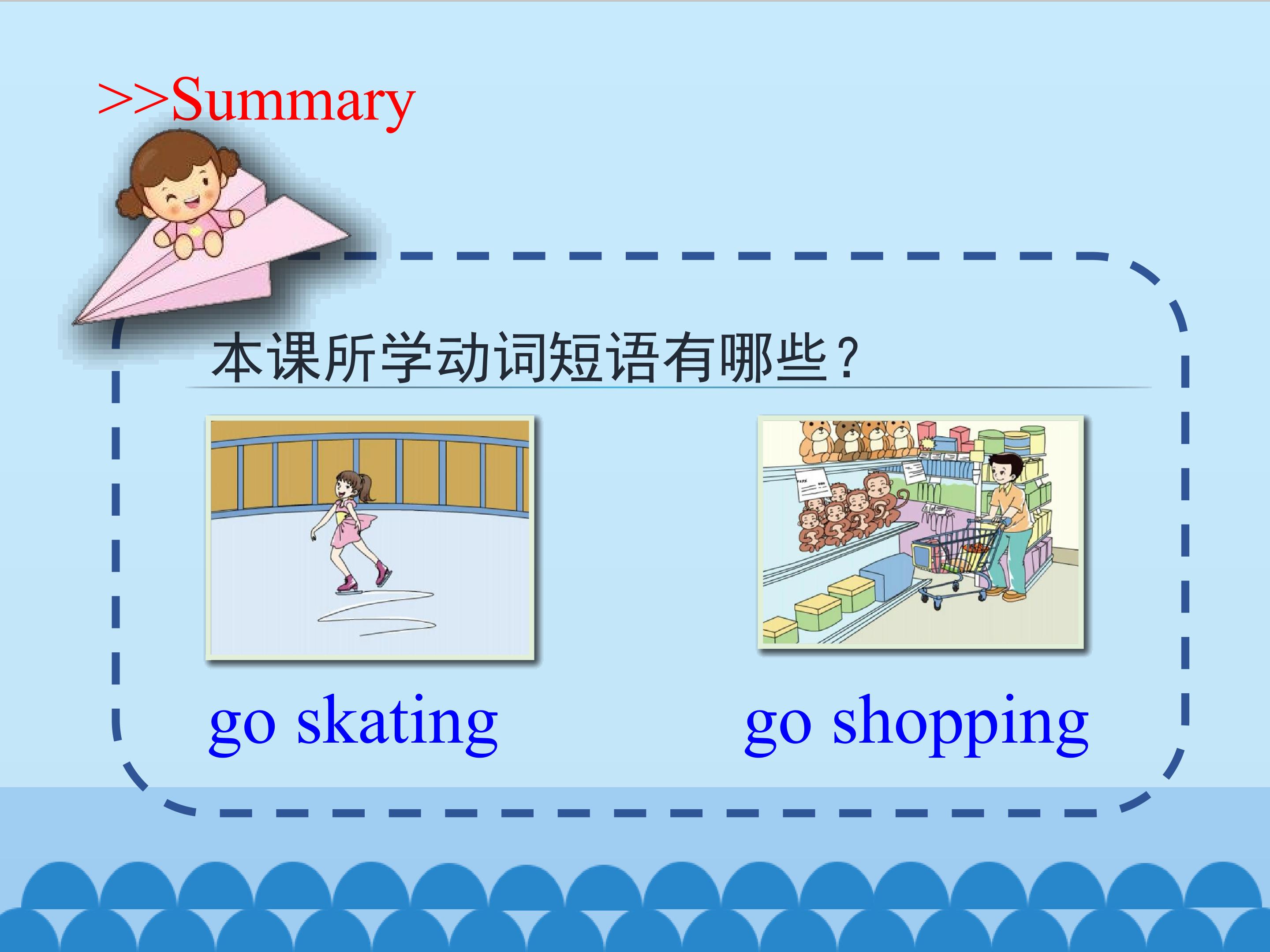 >>Summary

本课所学动词短语有哪些？

go skating

go shopping